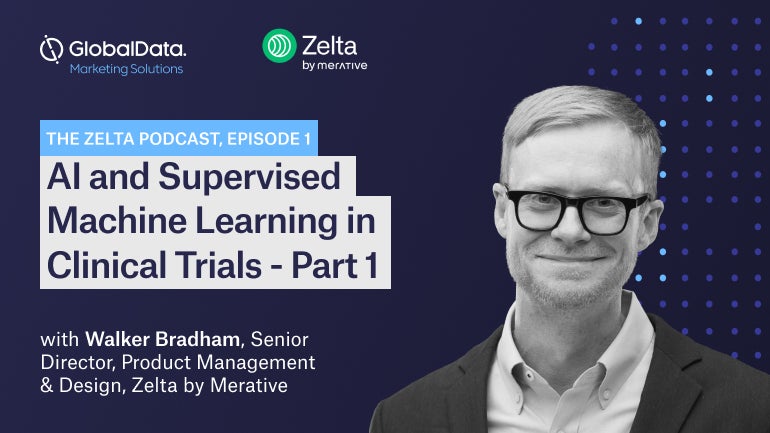 GlobalData.
Marketing Solutions

Zelta
by MERATIVE

THE ZELTA PODCAST, EPISODE 1

AI and Supervised Machine Learning in Clinical Trials - Part 1

with Walker Bradham, Senior Director, Product Management & Design, Zelta by Merative